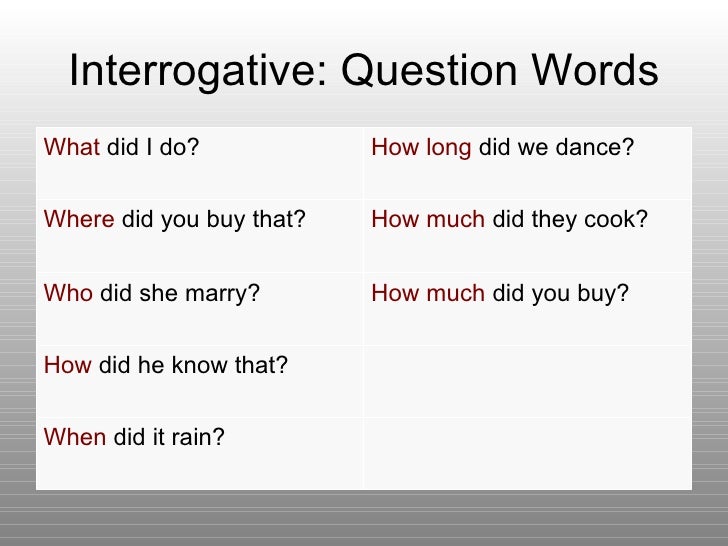 Interrogative: Question Words

| | |
|---|---|
| What did I do? | How long did we dance? |
| Where did you buy that? | How much did they cook? |
| Who did she marry? | How much did you buy? |
| How did he know that? | |
| When did it rain? | |